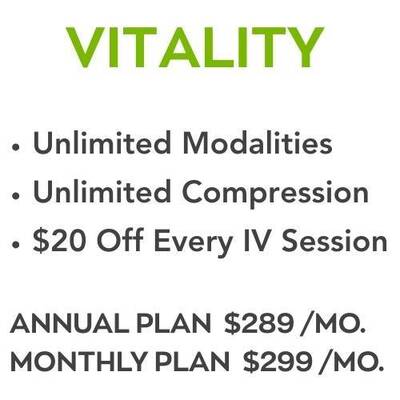 VITALITY

• Unlimited Modalities
• Unlimited Compression
• \$20 Off Every IV Session

ANNUAL PLAN \$289 /MO.
MONTHLY PLAN \$299 /MO.